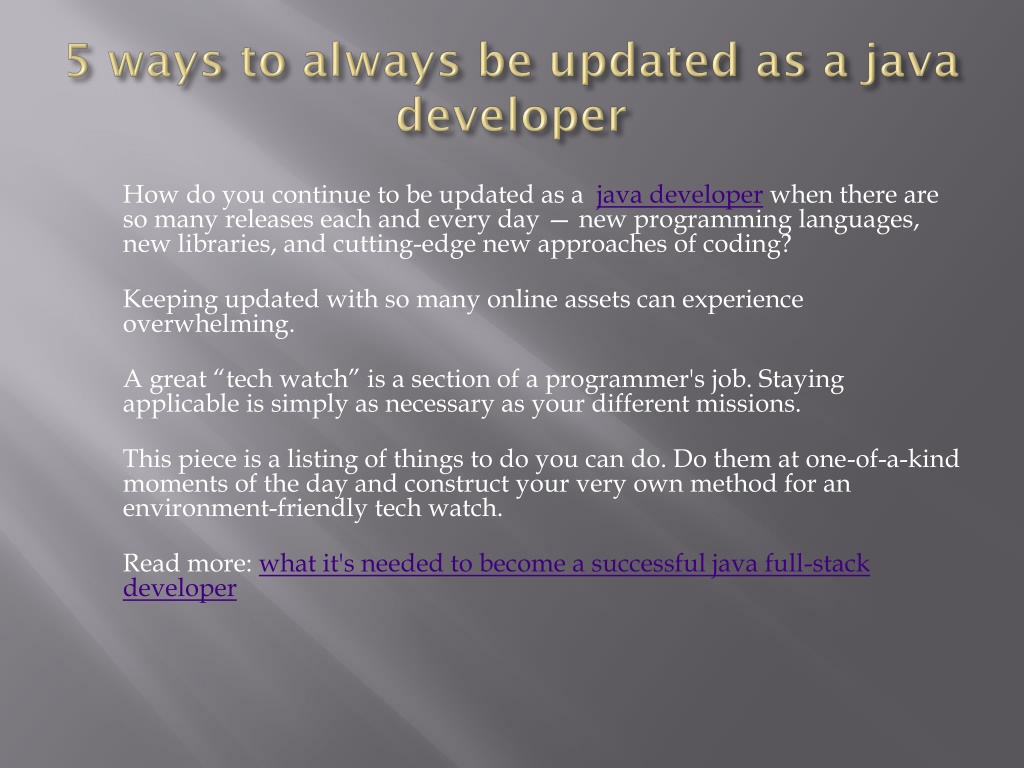 5 ways to always be updated as a java developer

How do you continue to be updated as a java developer when there are so many releases each and every day — new programming languages, new libraries, and cutting-edge new approaches of coding?

Keeping updated with so many online assets can experience overwhelming.

A great “tech watch” is a section of a programmer's job. Staying applicable is simply as necessary as your different missions.

This piece is a listing of things to do you can do. Do them at one-of-a-kind moments of the day and construct your very own method for an environment-friendly tech watch.

Read more: what it's needed to become a successful java full-stack developer